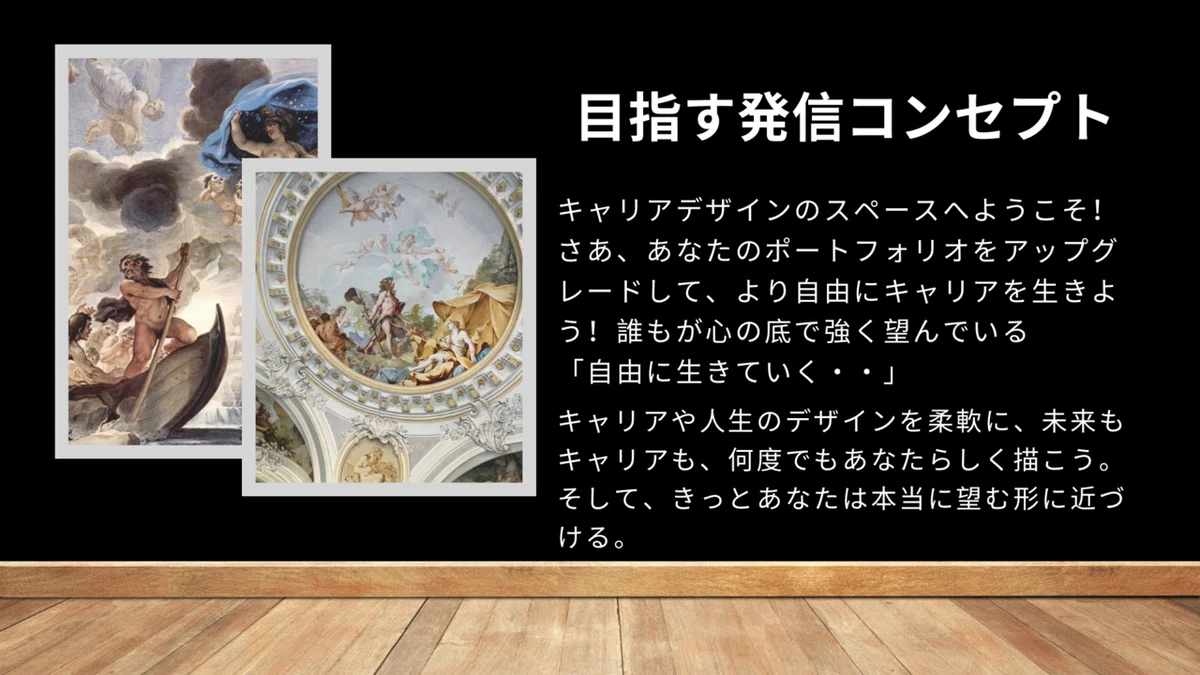 目指す発信コンセプト

キャリアデザインのスペースへようこそ！さあ、あなたのポートフォリオをアップグレードして、より自由にキャリアを生きよう！誰もが心の底で強く望んでいる「自由に生きていく・・」

キャリアや人生のデザインを柔軟に、未来もキャリアも、何度でもあなたらしく描こう。そして、きっとあなたは本当に望む形に近づける。